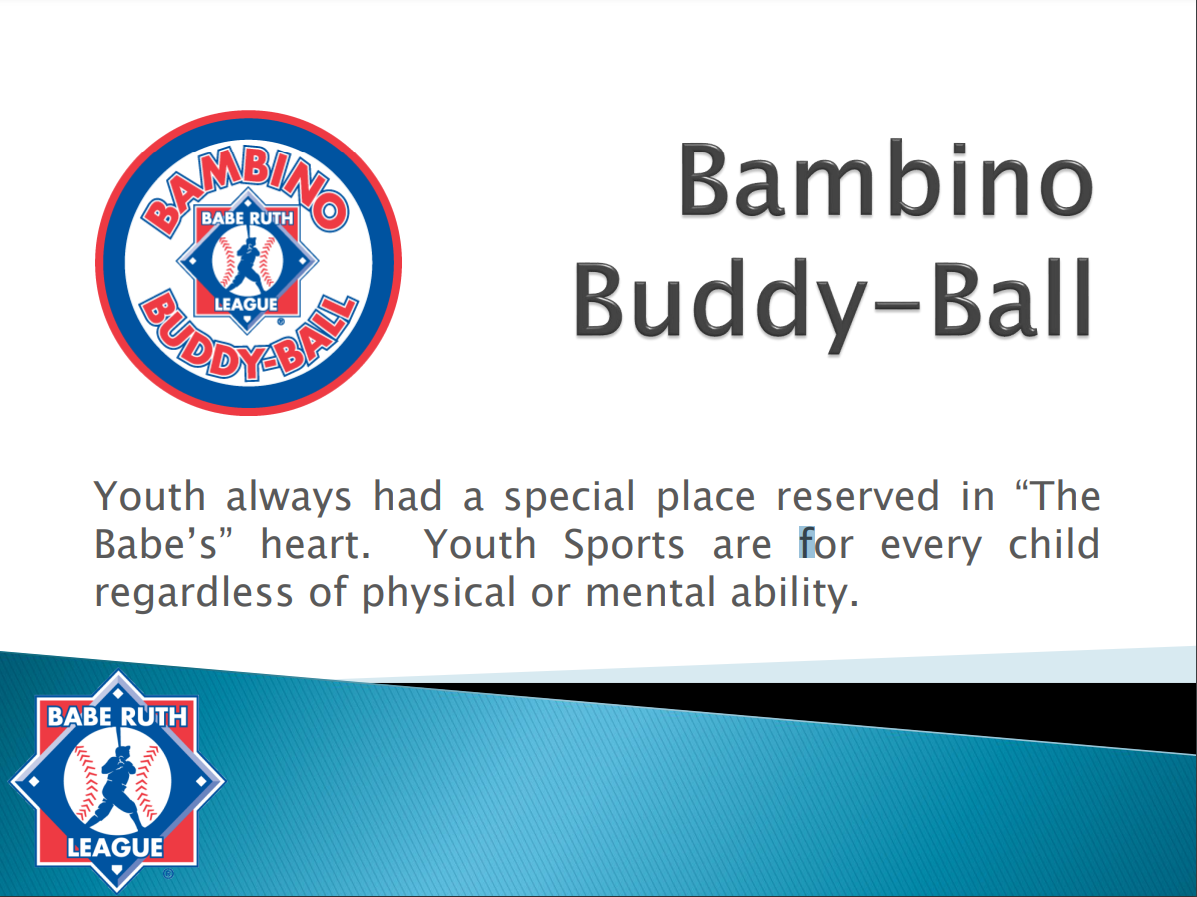 BAMBINO
BABE RUTH
LEAGUE
BUDDY-BALL

Bambino Buddy-Ball

Youth always had a special place reserved in “The Babe’s” heart. Youth Sports are for every child regardless of physical or mental ability.

BABE RUTH
LEAGUE